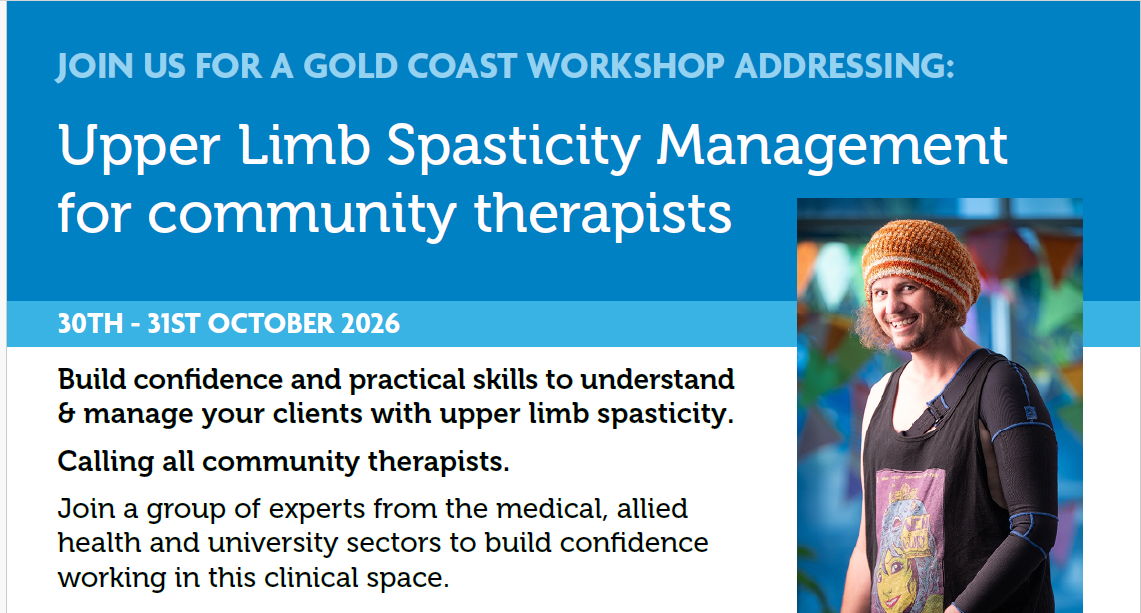 JOIN US FOR A GOLD COAST WORKSHOP ADDRESSING:

Upper Limb Spasticity Management for community therapists

30TH - 31ST OCTOBER 2026

Build confidence and practical skills to understand & manage your clients with upper limb spasticity.

Calling all community therapists.

Join a group of experts from the medical, allied health and university sectors to build confidence working in this clinical space.